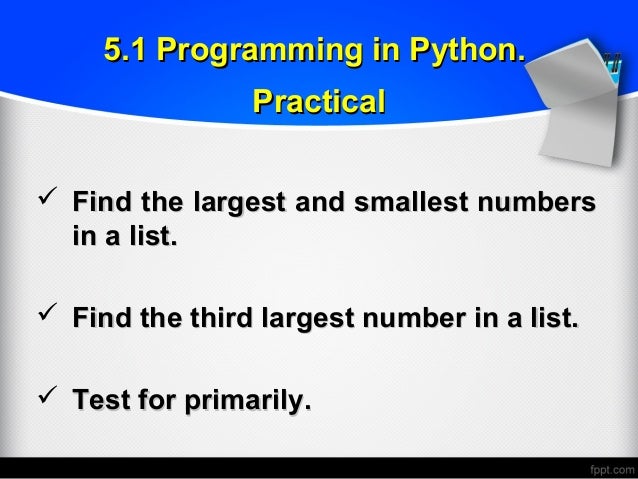 5.1 Programming in Python. Practical

✓ Find the largest and smallest numbers in a list.

✓ Find the third largest number in a list.

✓ Test for primarily.

fppt.com